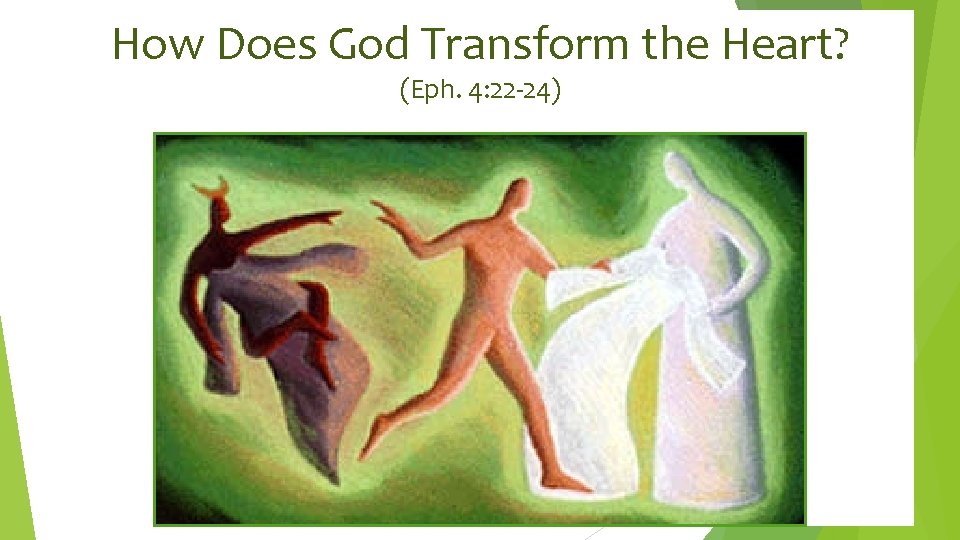 How Does God Transform the Heart?

(Eph. 4:22-24)